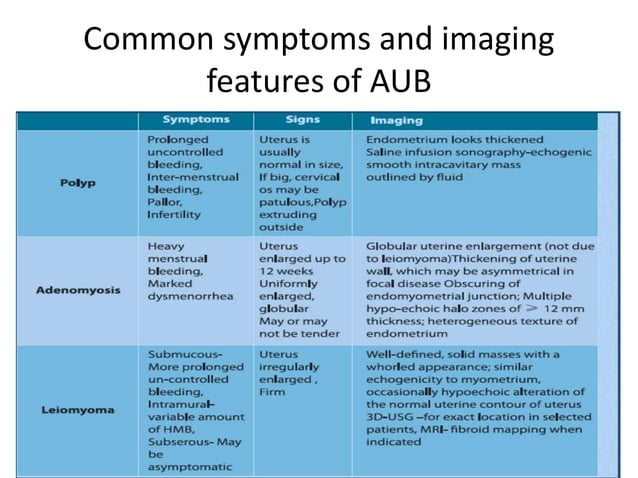 Common symptoms and imaging features of AUB

| | Symptoms | Signs | Imaging |
|---|---|---|---|
| Polyp | Prolonged uncontrolled bleeding, Inter-menstrual bleeding, Pallor, Infertility | Uterus is usually normal in size, If big, cervical os may be patulous,Polyp extruding outside | Endometrium looks thickened Saline infusion sonography-echogenic smooth intracavitary mass outlined by fluid |
| Adenomyosis | Heavy menstrual bleeding, Marked dysmenorrhea | Uterus enlarged up to 12 weeks Uniformly enlarged, globular May or may not be tender | Globular uterine enlargement (not due to leiomyoma)Thickening of uterine wall, which may be asymmetrical in focal disease Obscuring of endomyometrial junction; Multiple hypo-echoic halo zones of $\geq$ 12 mm thickness; heterogeneous texture of endometrium |
| Leiomyoma | Submucous- More prolonged un-controlled bleeding, Intramural- variable amount of HMB, Subserous- May be asymptomatic | Uterus irregularly enlarged , Firm | Well-defined, solid masses with a whorled appearance; similar echogenicity to myometrium, occasionally hypoechoic alteration of the normal uterine contour of uterus 3D-USG –for exact location in selected patients, MRI- fibroid mapping when indicated |